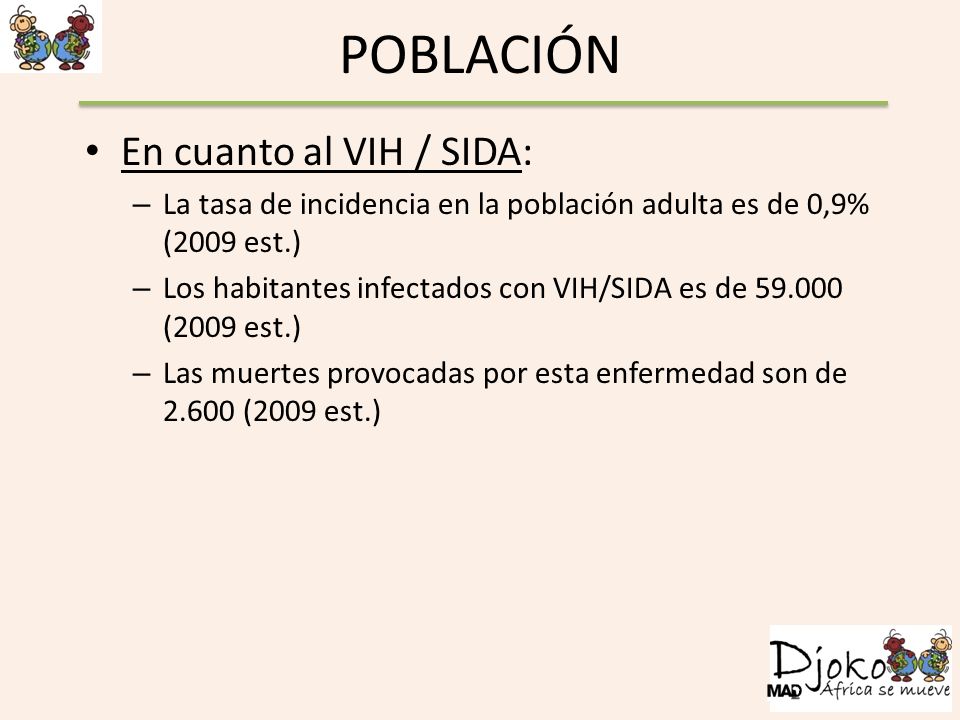 POBLACIÓN

• En cuanto al VIH / SIDA:
– La tasa de incidencia en la población adulta es de 0,9% (2009 est.)
– Los habitantes infectados con VIH/SIDA es de 59.000 (2009 est.)
– Las muertes provocadas por esta enfermedad son de 2.600 (2009 est.)

Djoko
MAD África se mueve